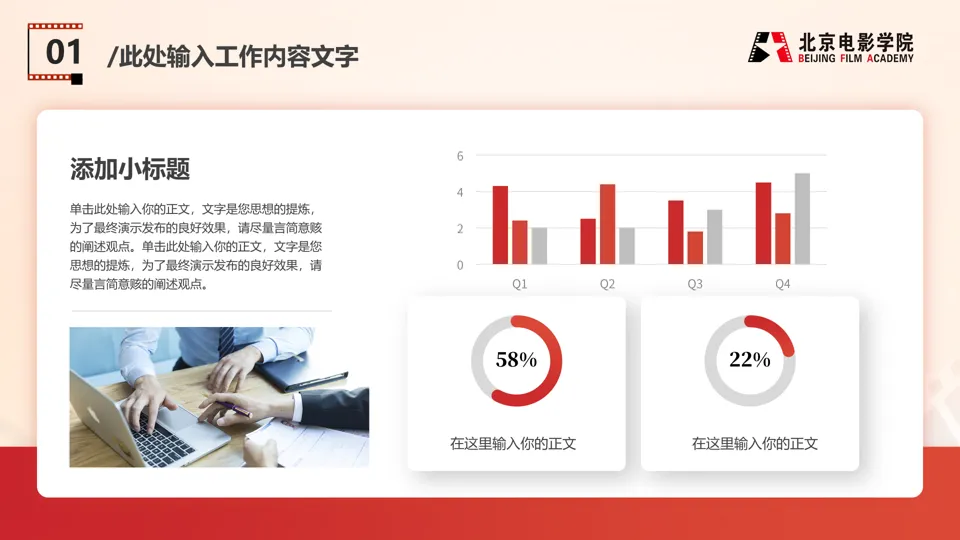 01 /此处输入工作内容文字

北京电影学院
BEIJING FILM ACADEMY

添加小标题

单击此处输入你的正文，文字是您思想的提炼，为了最终演示发布的良好效果，请尽量言简意赅的阐述观点。单击此处输入你的正文，文字是您思想的提炼，为了最终演示发布的良好效果，请尽量言简意赅的阐述观点。

6
4
2
0
Q1
Q2
Q3
Q4

58%
在这里输入你的正文

22%
在这里输入你的正文